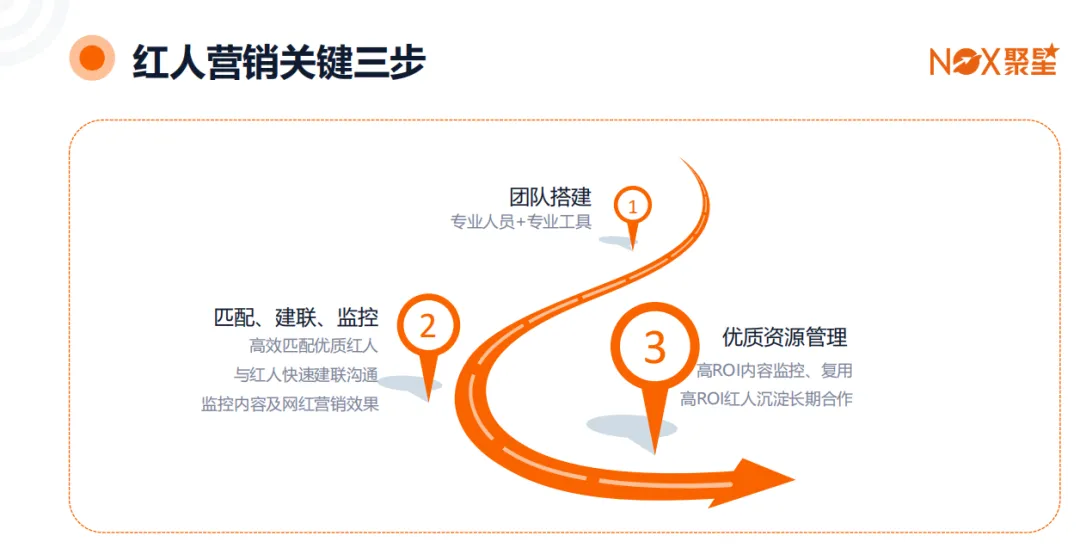 红人营销关键三步

NOX聚星

团队搭建
专业人员+专业工具

1

匹配、建联、监控
高效匹配优质红人
与红人快速建联沟通
监控内容及网红营销效果

2

3

优质资源管理
高ROI内容监控、复用
高ROI红人沉淀长期合作